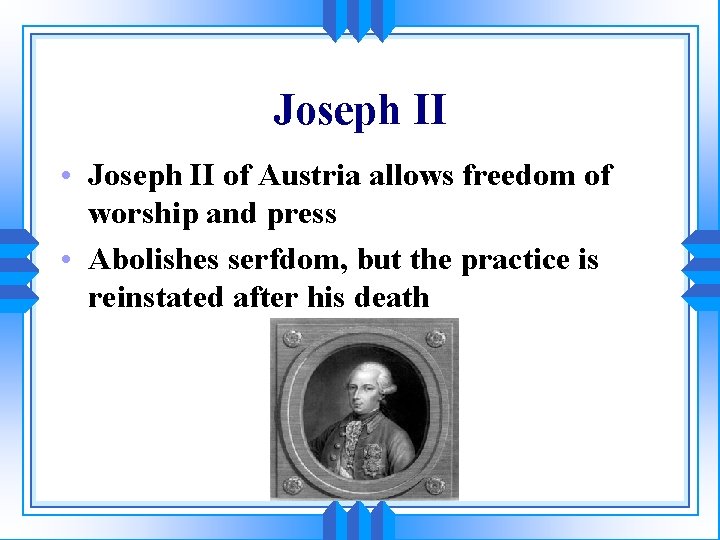 Joseph II

• Joseph II of Austria allows freedom of worship and press
• Abolishes serfdom, but the practice is reinstated after his death